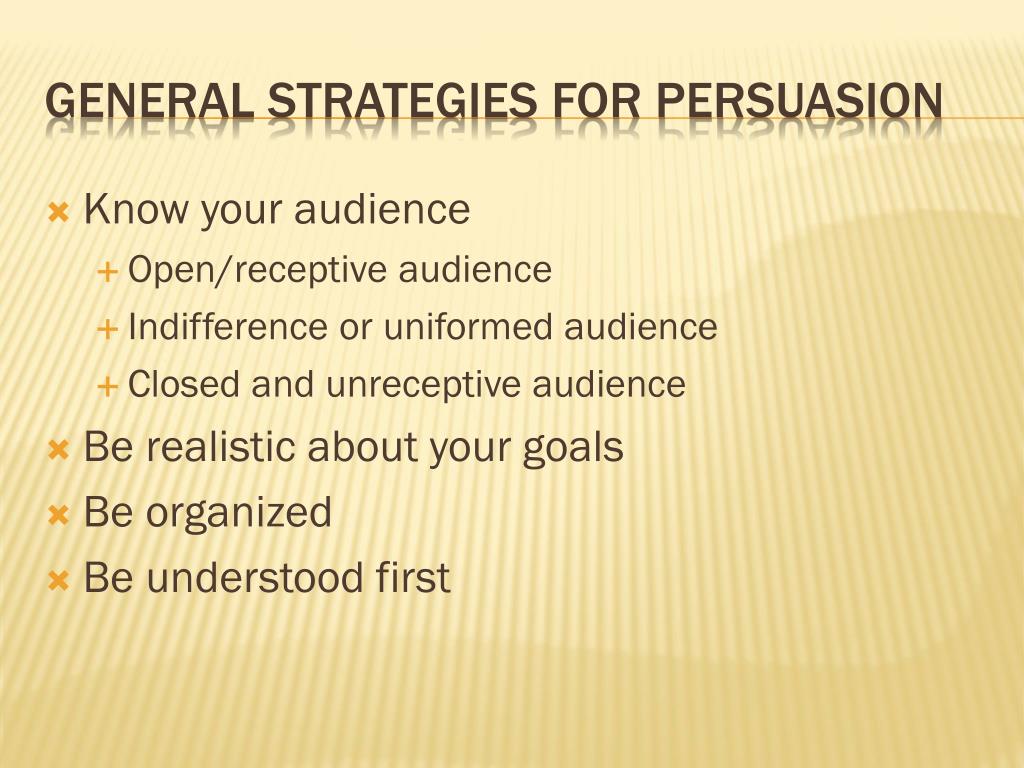 GENERAL STRATEGIES FOR PERSUASION

Know your audience

Open/receptive audience

Indifference or uniformed audience

Closed and unreceptive audience

Be realistic about your goals

Be organized

Be understood first